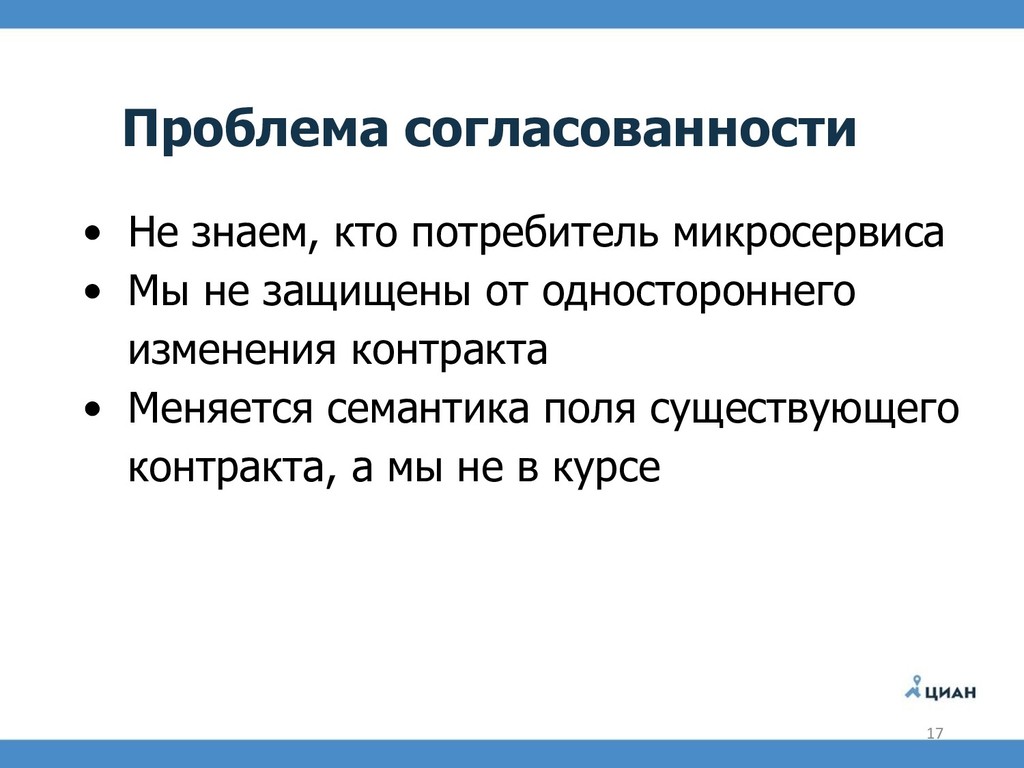 Проблема согласованности

• Не знаем, кто потребитель микросервиса
• Мы не защищены от одностороннего изменения контракта
• Меняется семантика поля существующего контракта, а мы не в курсе

ЦИАН

17